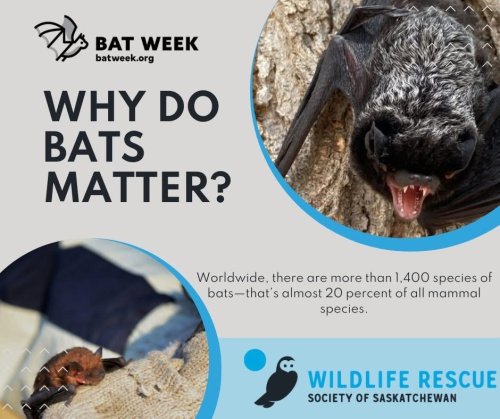 BAT WEEK
batweek.org

WHY DO BATS MATTER?

Worldwide, there are more than 1,400 species of bats—that's almost 20 percent of all mammal species.

WILDLIFE RESCUE
SOCIETY OF SASKATCHEWAN